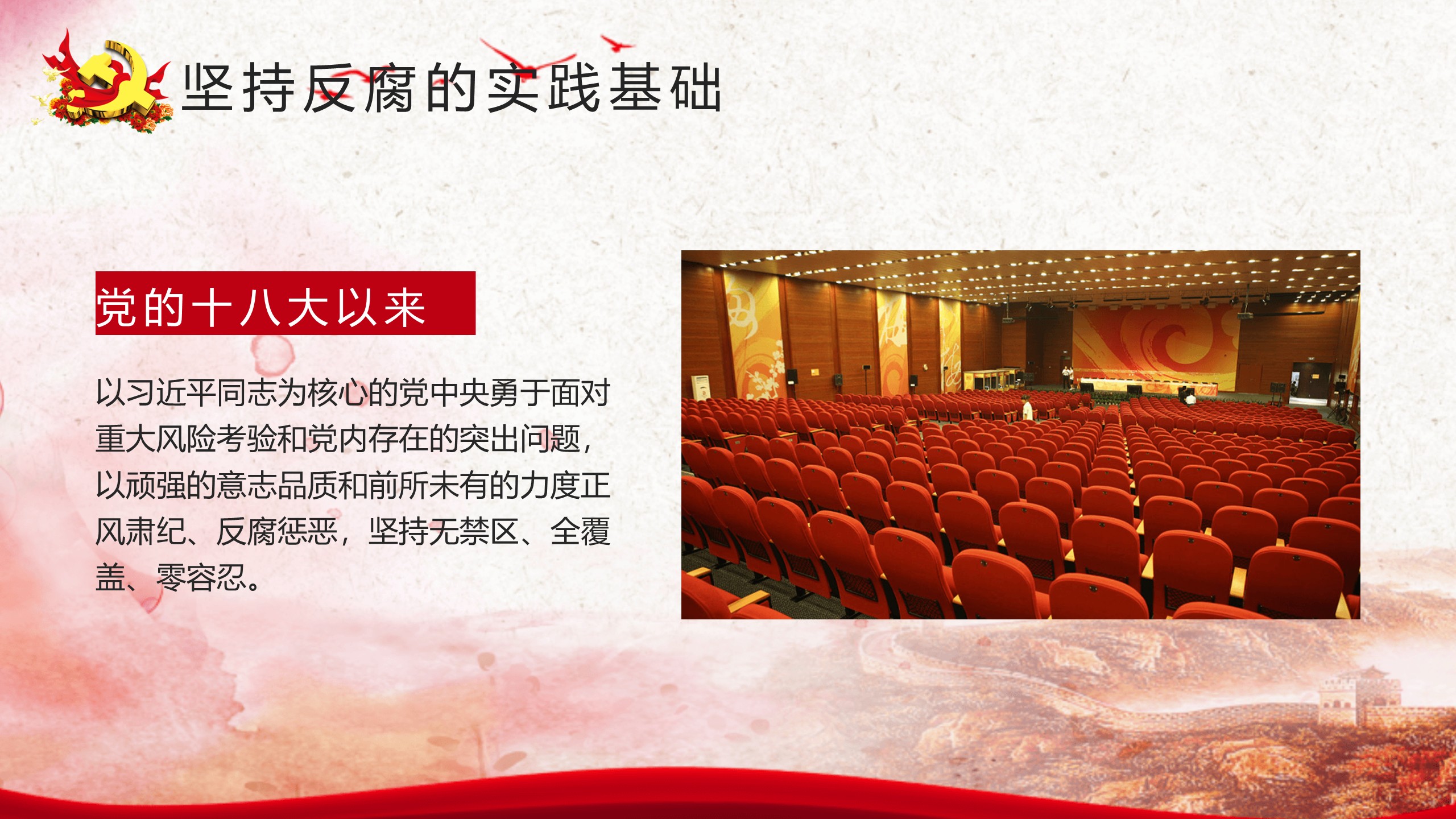 坚持反腐的实践基础

党的十八大以来

以习近平同志为核心的党中央勇于面对重大风险考验和党内存在的突出问题，以顽强的意志品质和前所未有的力度正风肃纪、反腐惩恶，坚持无禁区、全覆盖、零容忍。